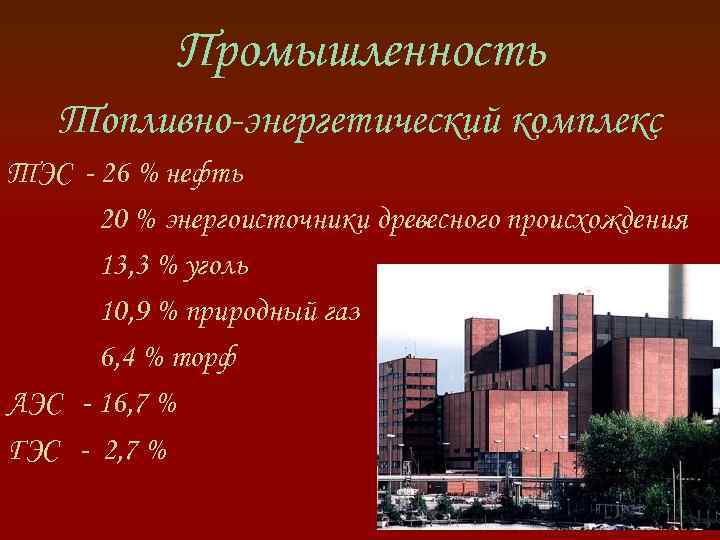 Промышленность

Топливно-энергетический комплекс

ТЭС - 26 % нефть

20 % энергоисточники древесного происхождения

13,3 % уголь

10,9 % природный газ

6,4 % торф

АЭС - 16,7 %

ГЭС - 2,7 %